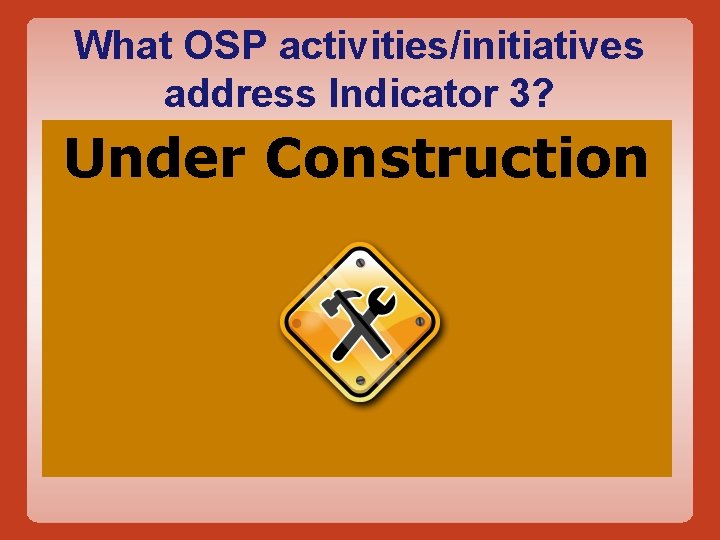 What OSP activities/initiatives address Indicator 3?

Under Construction